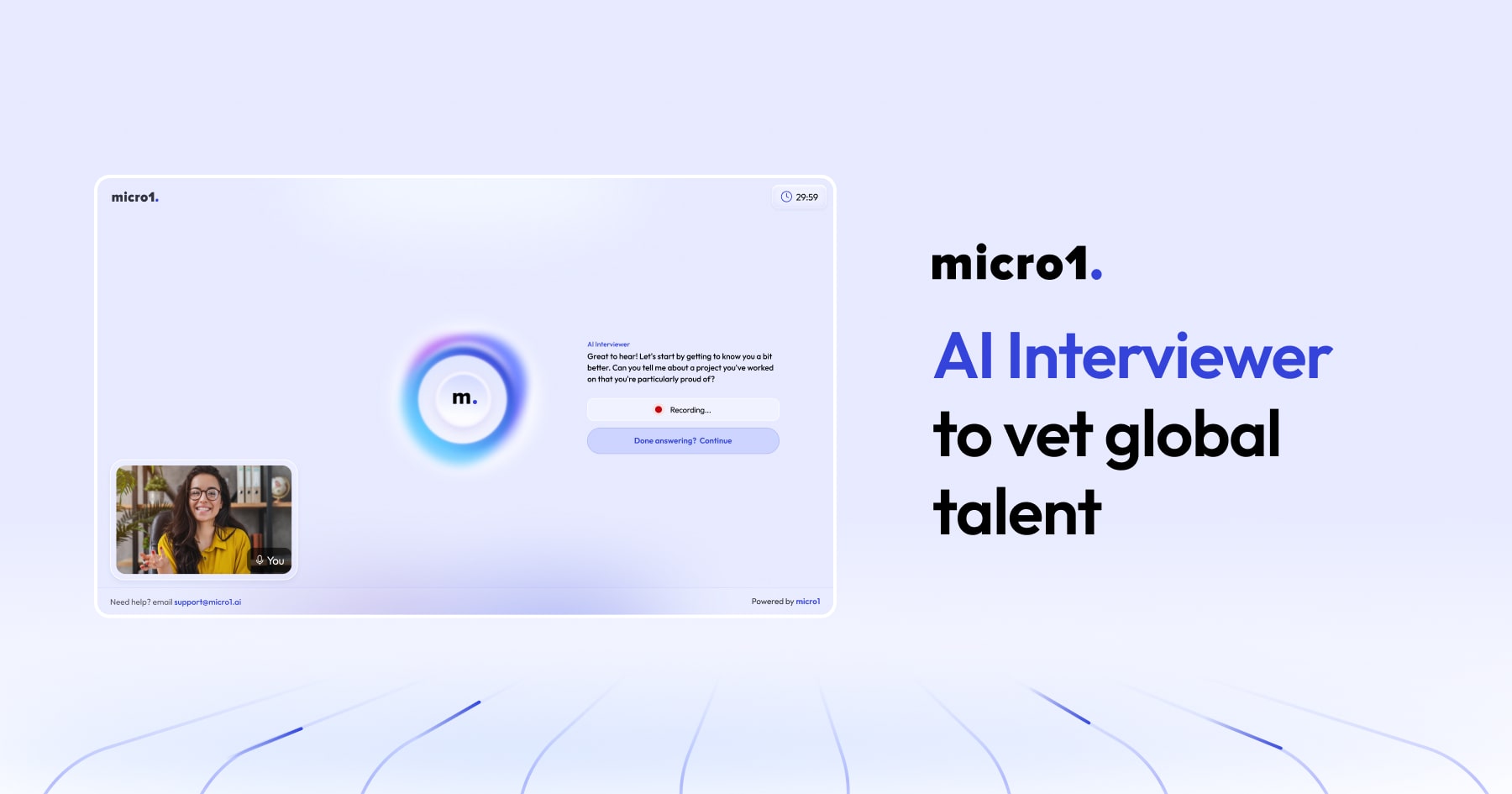 micro1.

29:59

m.

AI Interviewer
Great to hear! Let's start by getting to know you a bit better. Can you tell me about a project you've worked on that you're particularly proud of?

Recording...

Done answering? Continue

You

Need help? email support@micro1.ai

Powered by micro1

micro1.

AI Interviewer to vet global talent